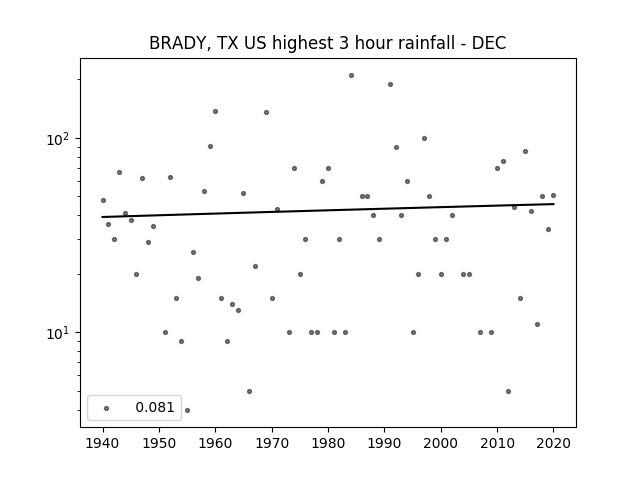 BRADY, TX US highest 3 hour rainfall - DEC

$10^2$

$10^1$

0.081

1940 1950 1960 1970 1980 1990 2000 2010 2020